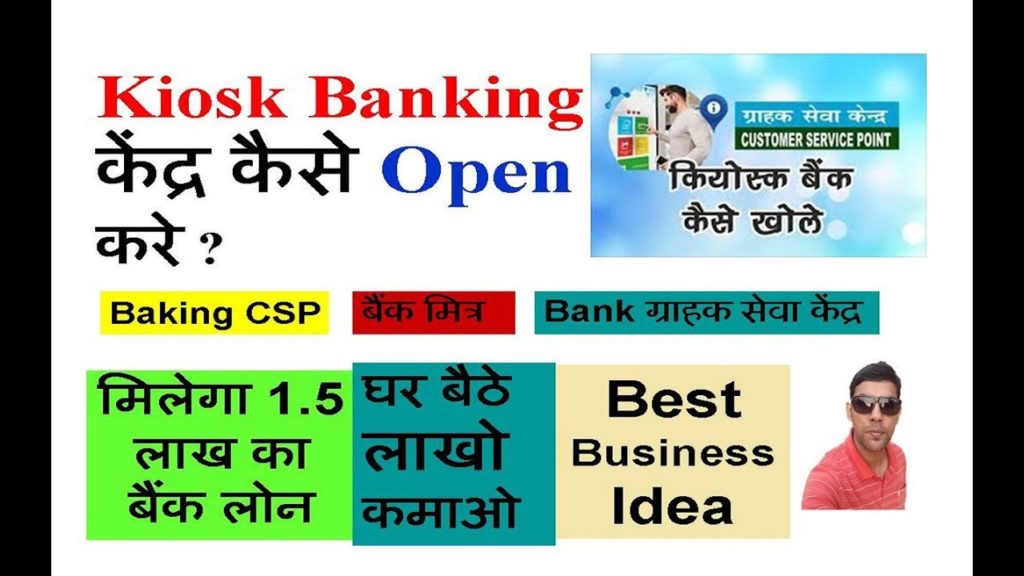 Kiosk Banking केंद्र कैसे Open करे ?

ग्राहक सेवा केन्द्र
CUSTOMER SERVICE POINT
कियोस्क बैंक कैसे खोले

Baking CSP

बैंक मित्र

Bank ग्राहक सेवा केंद्र

मिलेगा 1.5 लाख का बैंक लोन

घर बैठे लाखो कमाओ

Best Business Idea